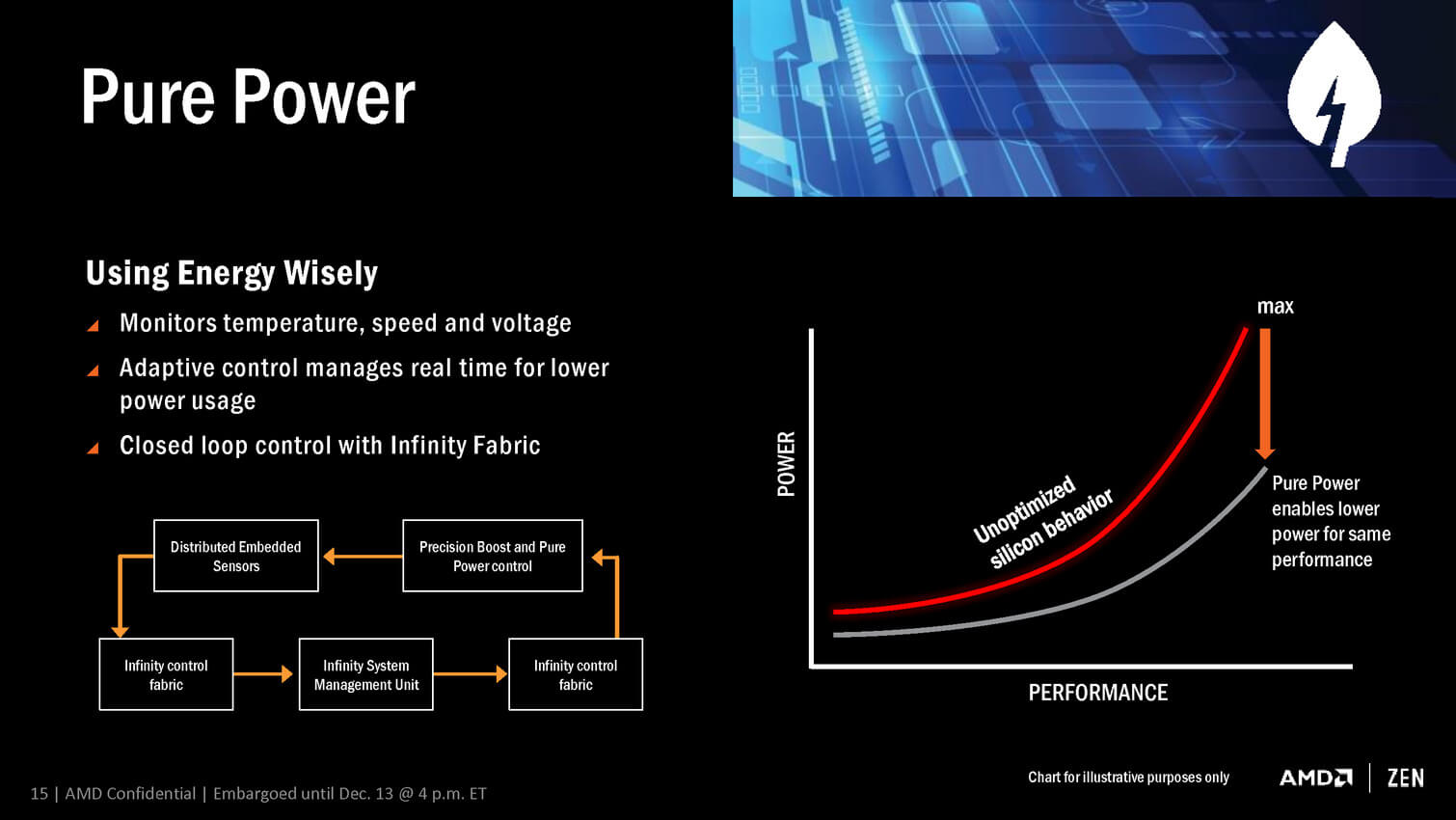 Pure Power

Using Energy Wisely

Monitors temperature, speed and voltage

Adaptive control manages real time for lower power usage

Closed loop control with Infinity Fabric

Distributed Embedded Sensors

Precision Boost and Pure Power control

Infinity control fabric

Infinity System Management Unit

Infinity control fabric

max

POWER

Unoptimized silicon behavior

Pure Power enables lower power for same performance

PERFORMANCE

Chart for illustrative purposes only

AMD | ZEN

15 | AMD Confidential | Embargoed until Dec. 13 @ 4 p.m. ET